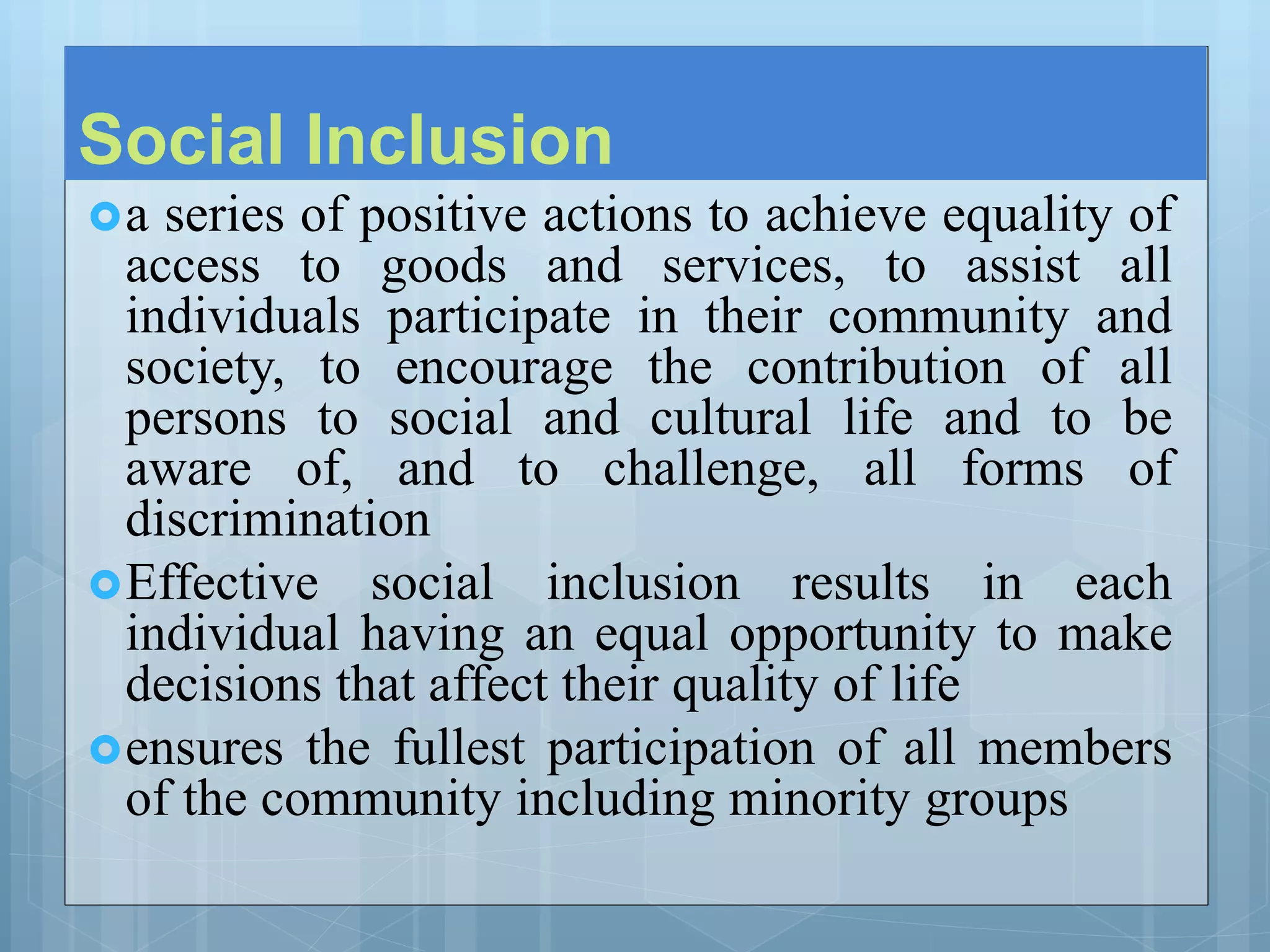 Social Inclusion

a series of positive actions to achieve equality of access to goods and services, to assist all individuals participate in their community and society, to encourage the contribution of all persons to social and cultural life and to be aware of, and to challenge, all forms of discrimination

Effective social inclusion results in each individual having an equal opportunity to make decisions that affect their quality of life

ensures the fullest participation of all members of the community including minority groups